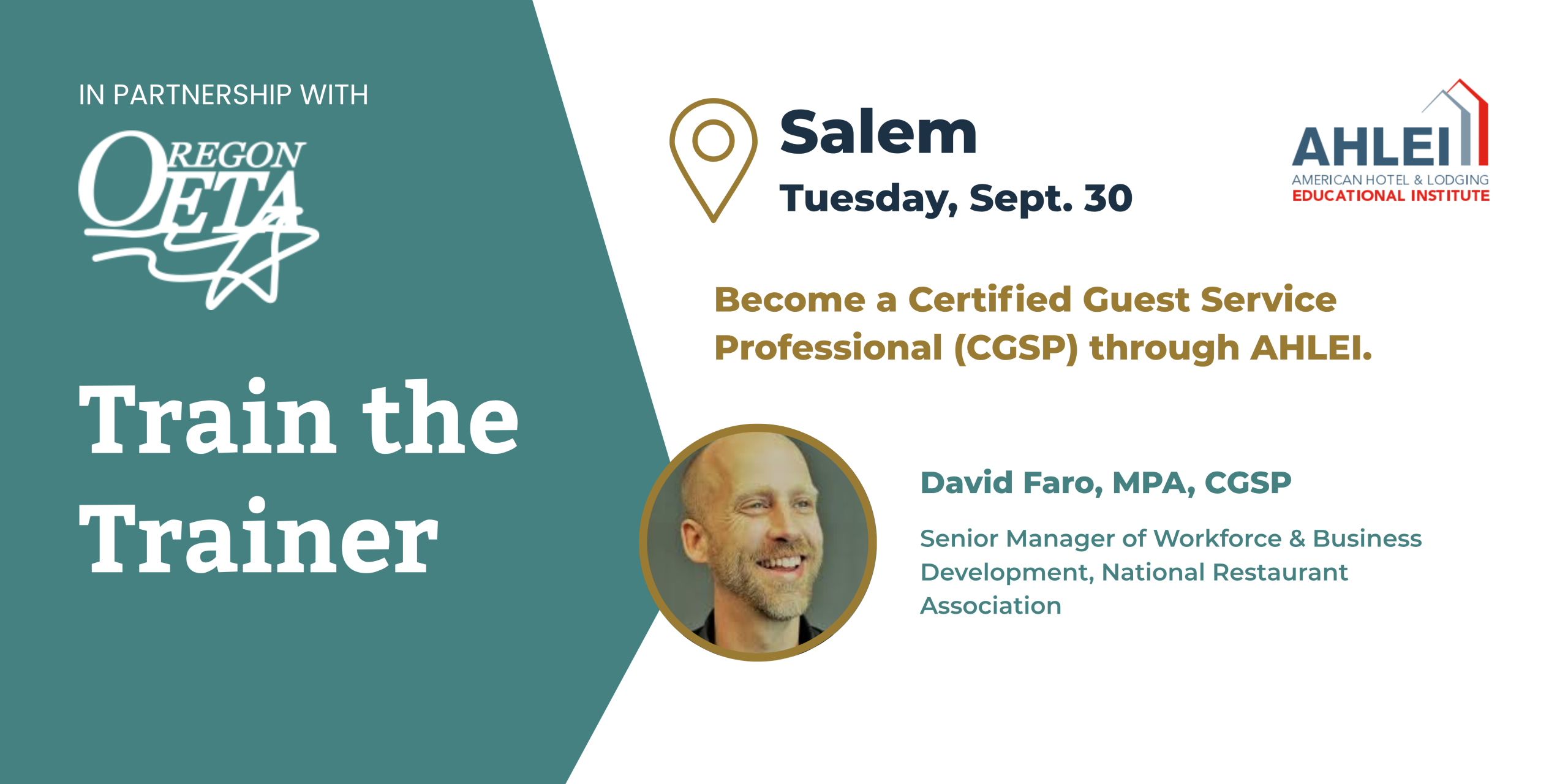 IN PARTNERSHIP WITH

OREGON OETA

Train the Trainer

Salem

Tuesday, Sept. 30

AHLEI
AMERICAN HOTEL & LODGING
EDUCATIONAL INSTITUTE

Become a Certified Guest Service Professional (CGSP) through AHLEI.

David Faro, MPA, CGSP

Senior Manager of Workforce & Business Development, National Restaurant Association